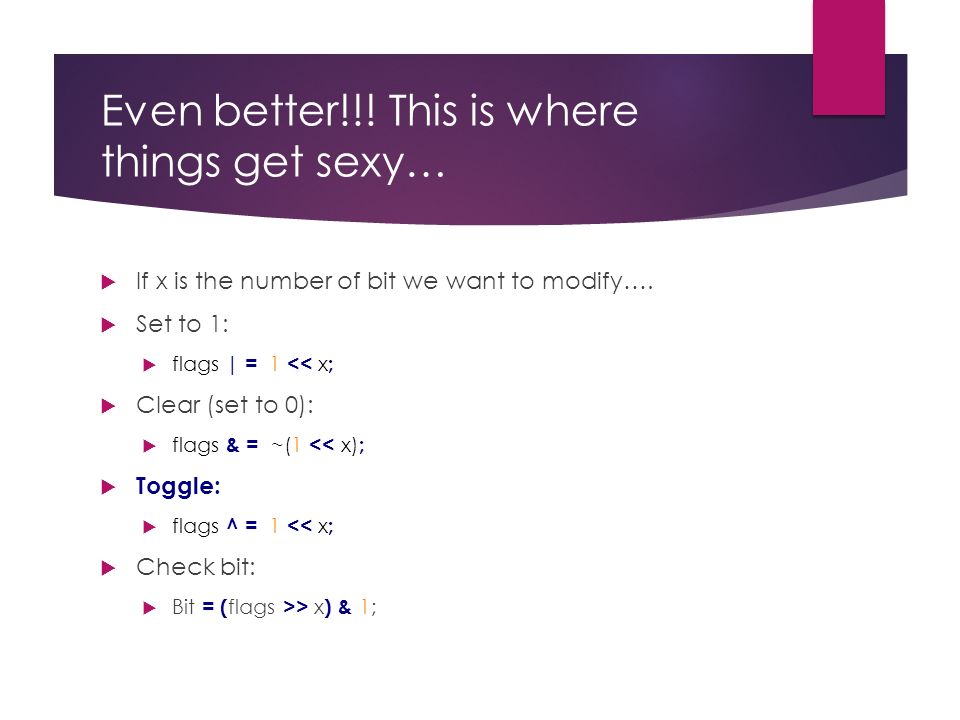 Even better!!! This is where things get sexy…

If x is the number of bit we want to modify….

Set to 1:

flags | = 1 << x;

Clear (set to 0):

flags & = ~(1 << x);

Toggle:

flags ^ = 1 << x;

Check bit:

Bit = (flags >> x) & 1;